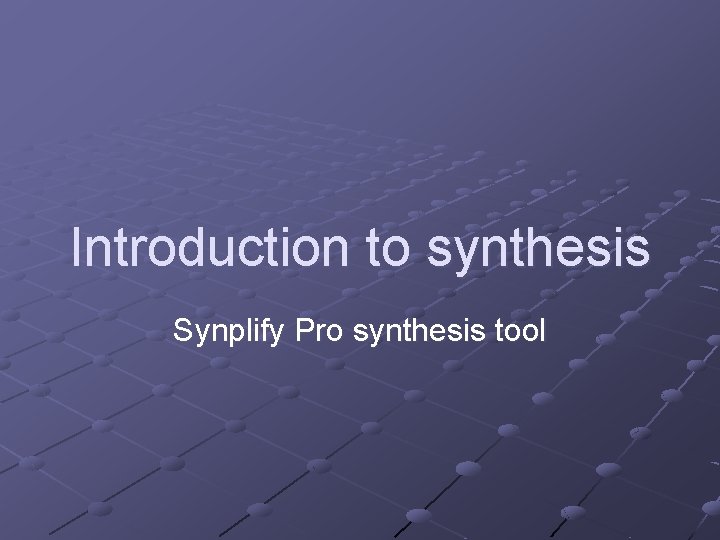 Introduction to synthesis

Synplify Pro synthesis tool